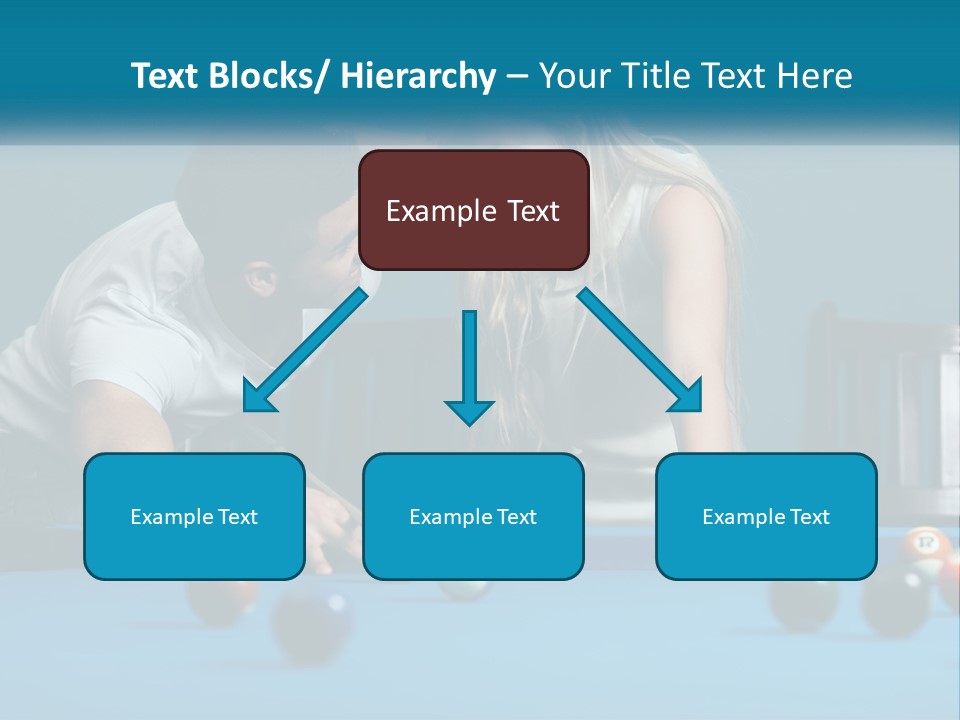 Text Blocks/ Hierarchy – Your Title Text Here

Example Text

Example Text

Example Text

Example Text